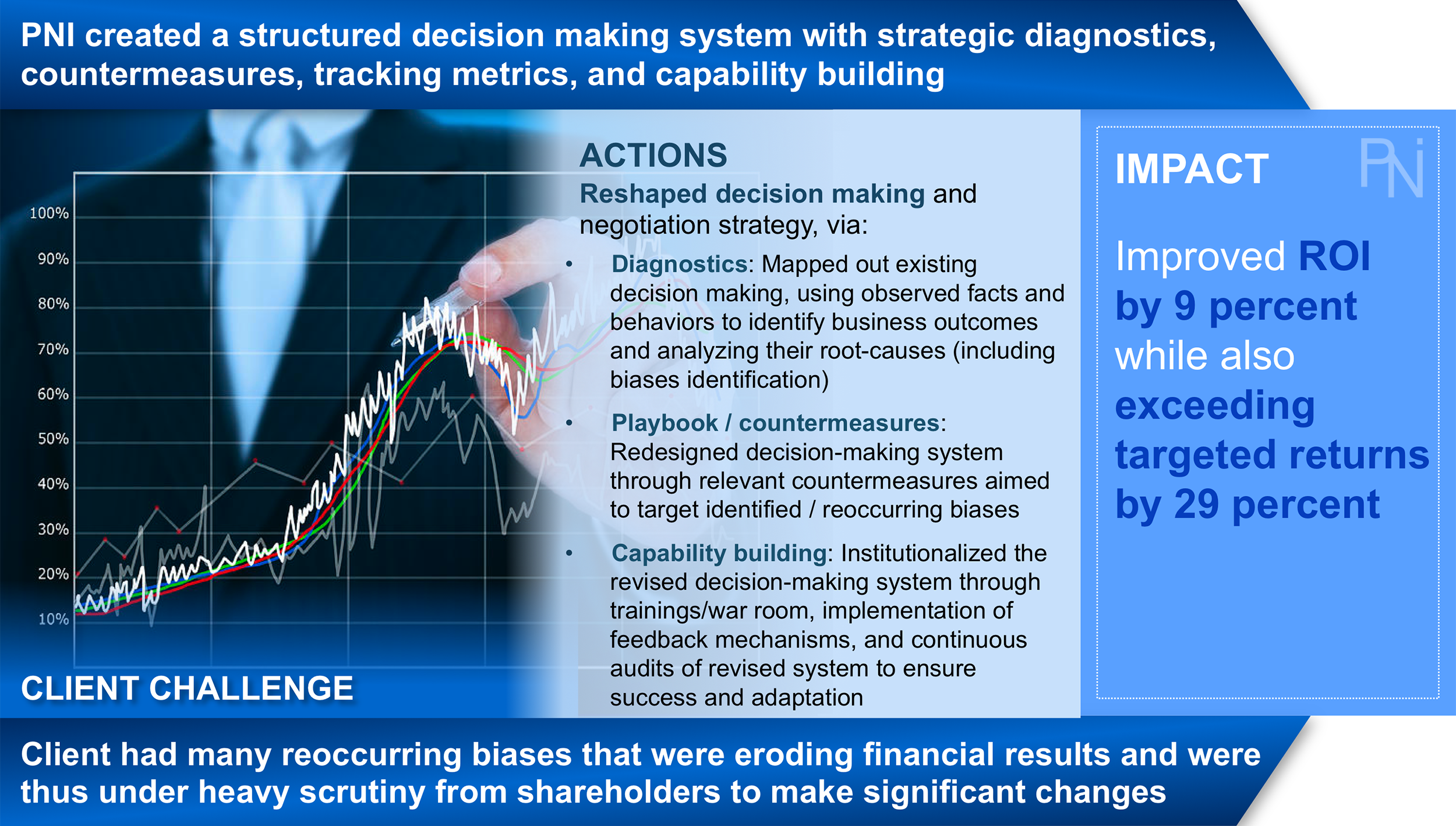 PNI created a structured decision making system with strategic diagnostics, countermeasures, tracking metrics, and capability building

100%
90%
80%
70%
60%
50%
40%
30%
20%
10%

CLIENT CHALLENGE

ACTIONS

Reshaped decision making and negotiation strategy, via:

• Diagnostics: Mapped out existing decision making, using observed facts and behaviors to identify business outcomes and analyzing their root-causes (including biases identification)

• Playbook / countermeasures: Redesigned decision-making system through relevant countermeasures aimed to target identified / reoccurring biases

• Capability building: Institutionalized the revised decision-making system through trainings/war room, implementation of feedback mechanisms, and continuous audits of revised system to ensure success and adaptation

IMPACT

PNi

Improved ROI by 9 percent while also exceeding targeted returns by 29 percent

Client had many reoccurring biases that were eroding financial results and were thus under heavy scrutiny from shareholders to make significant changes